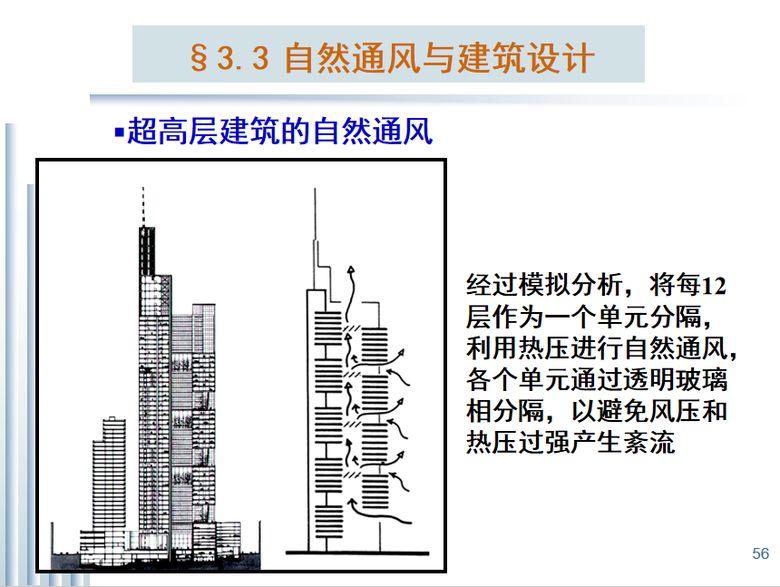 §3.3 自然通风与建筑设计

▪超高层建筑的自然通风

经过模拟分析，将每12层作为一个单元分隔，利用热压进行自然通风，各个单元通过透明玻璃相分隔，以避免风压和热压过强产生紊流

56